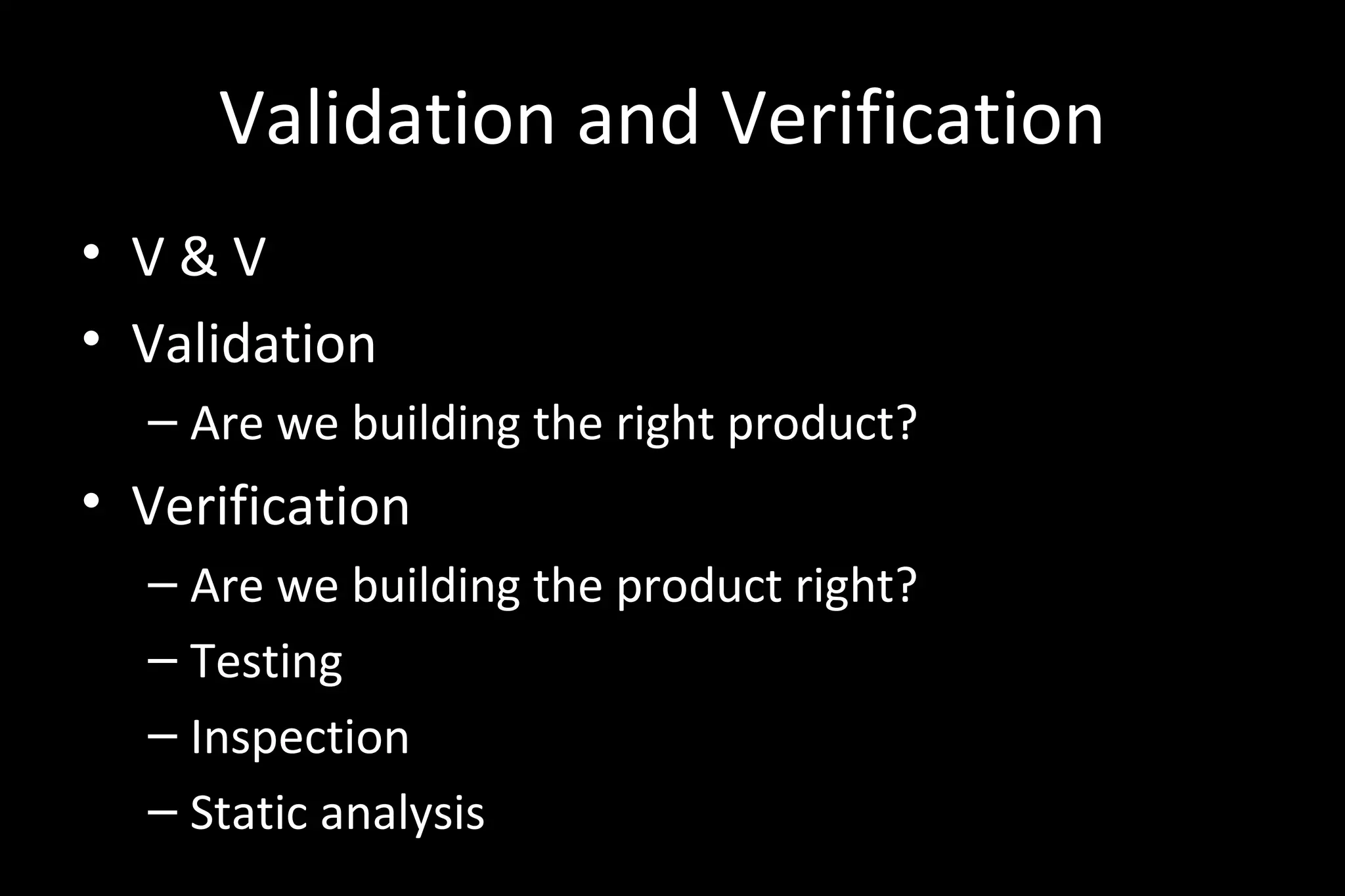 Validation and Verification

• V & V
• Validation
– Are we building the right product?
• Verification
– Are we building the product right?
– Testing
– Inspection
– Static analysis